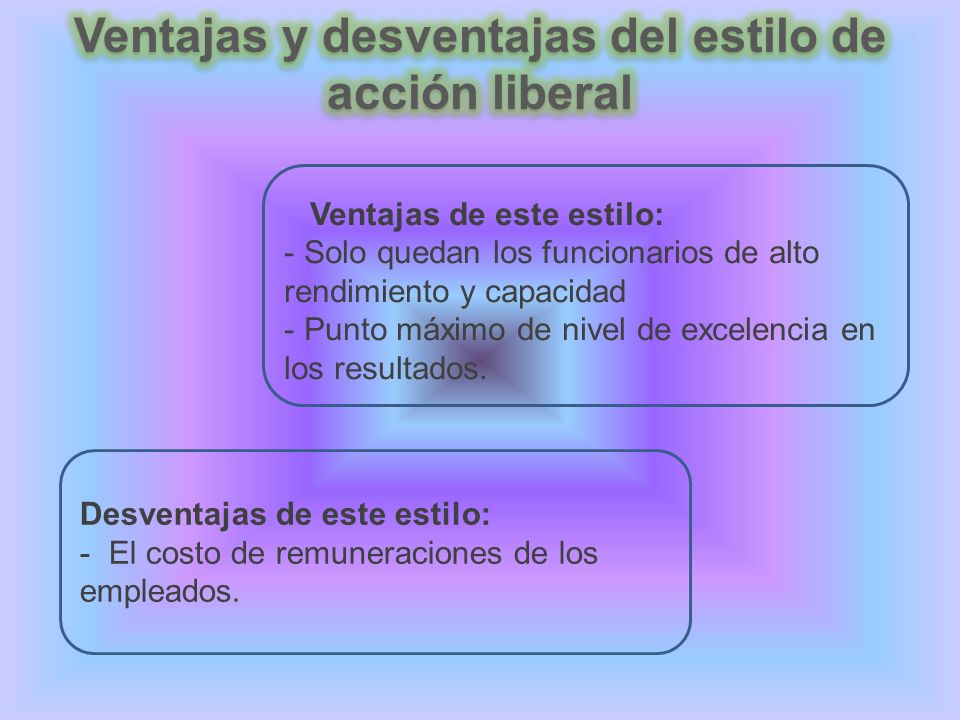 Ventajas y desventajas del estilo de acción liberal

Ventajas de este estilo:
- Solo quedan los funcionarios de alto rendimiento y capacidad
- Punto máximo de nivel de excelencia en los resultados.

Desventajas de este estilo:
- El costo de remuneraciones de los empleados.